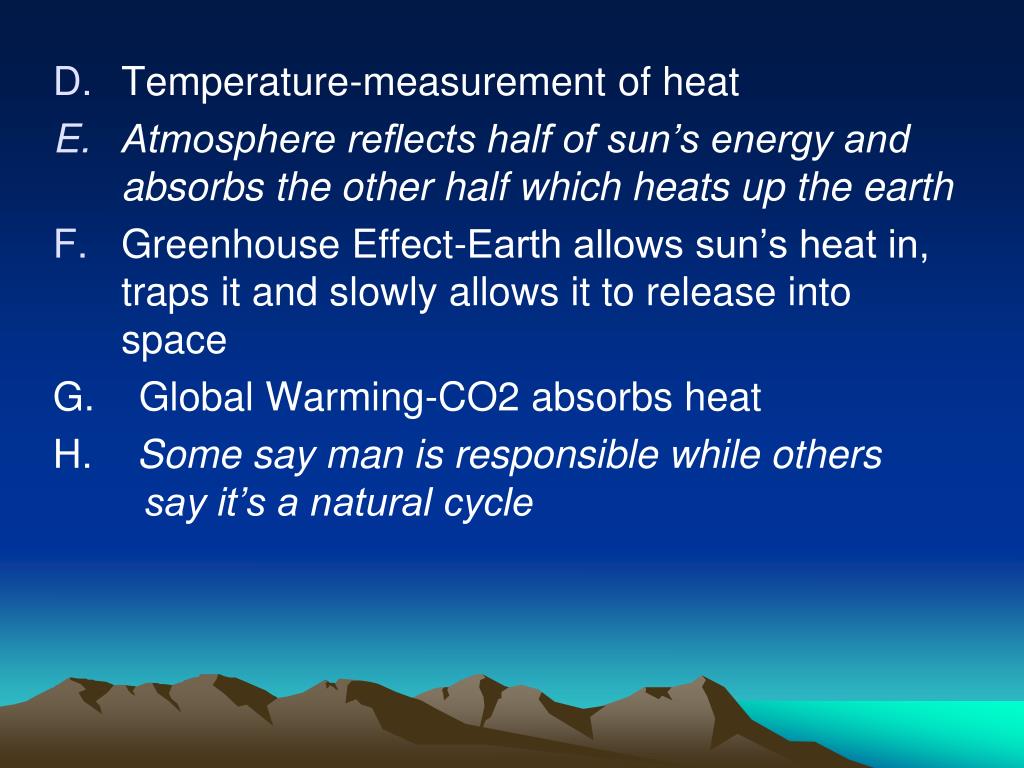 D. Temperature-measurement of heat

E. Atmosphere reflects half of sun’s energy and absorbs the other half which heats up the earth

F. Greenhouse Effect-Earth allows sun’s heat in, traps it and slowly allows it to release into space

G. Global Warming-CO2 absorbs heat

H. Some say man is responsible while others say it’s a natural cycle